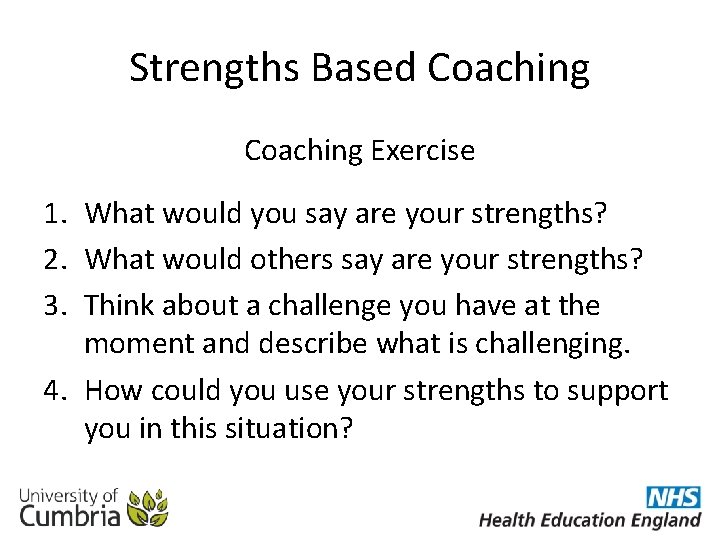 Strengths Based Coaching

Coaching Exercise

1. What would you say are your strengths?
2. What would others say are your strengths?
3. Think about a challenge you have at the moment and describe what is challenging.
4. How could you use your strengths to support you in this situation?

University of Cumbria

NHS
Health Education England